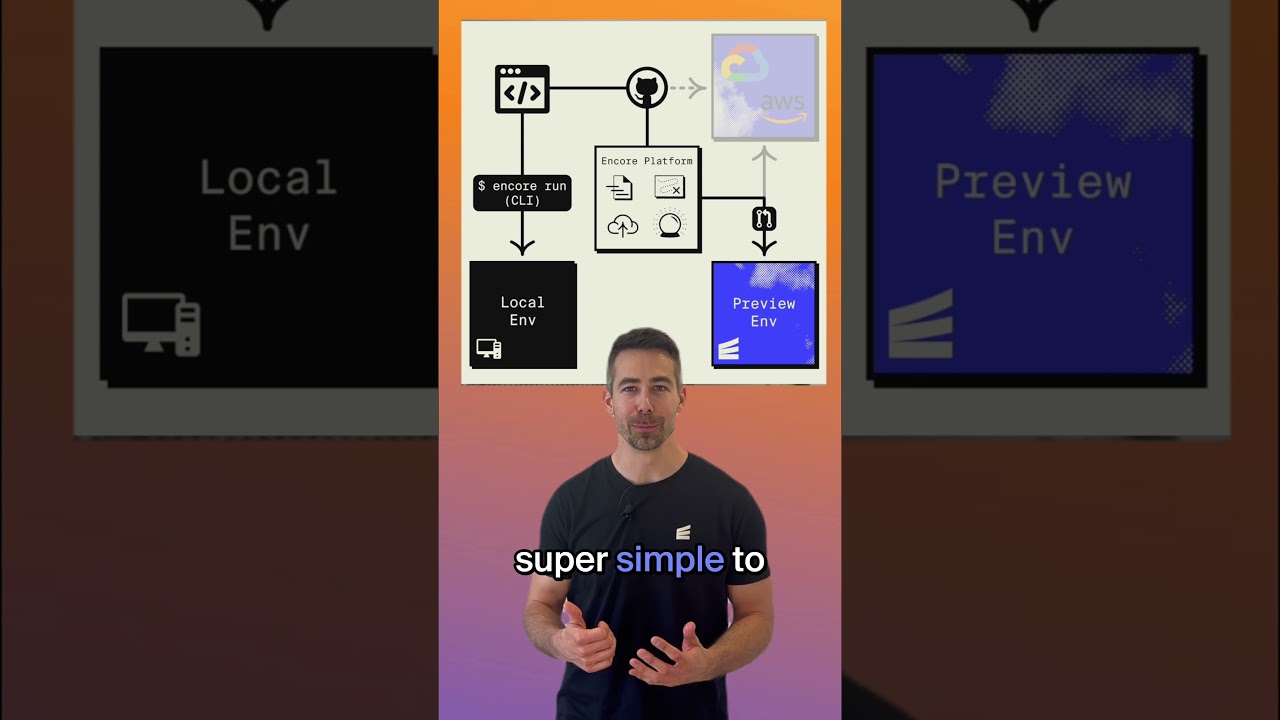 Local Env

aws

Encore Platform

$ encore run (CLI)

Local Env

Preview Env

Preview Env

super simple to